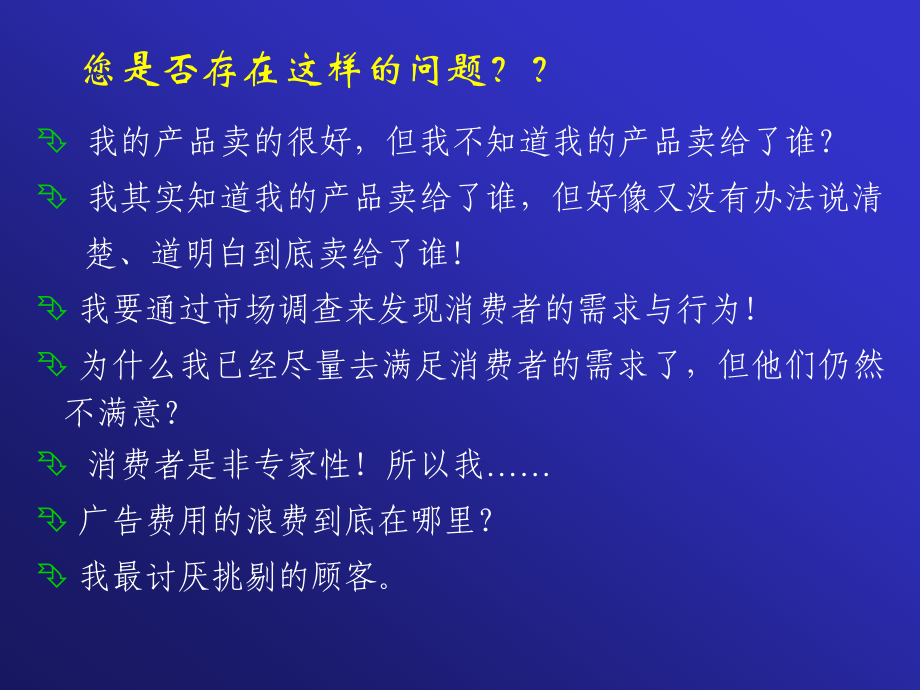 您是否存在这样的问题？？

我的产品卖的很好，但我不知道我的产品卖给了谁?

我其实知道我的产品卖给了谁，但好像又没有办法说清楚、道明白到底卖给了谁!

我要通过市场调查来发现消费者的需求与行为!

为什么我已经尽量去满足消费者的需求了，但他们仍然不满意?

消费者是非专家性！所以我......

广告费用的浪费到底在哪里?

我最讨厌挑剔的顾客。